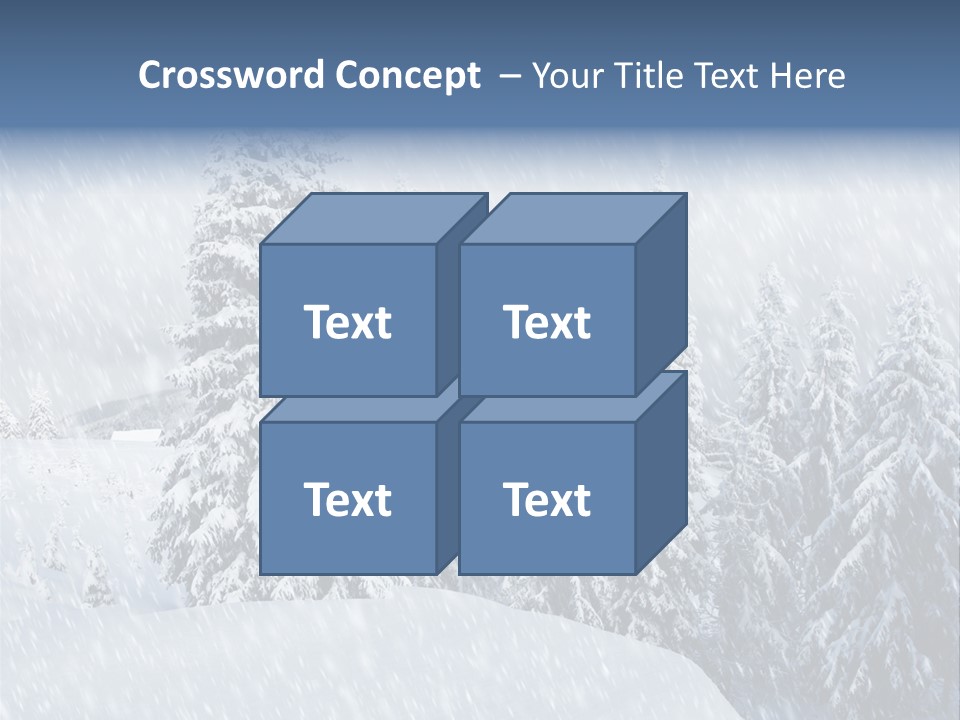 Crossword Concept – Your Title Text Here

Text

Text

Text

Text